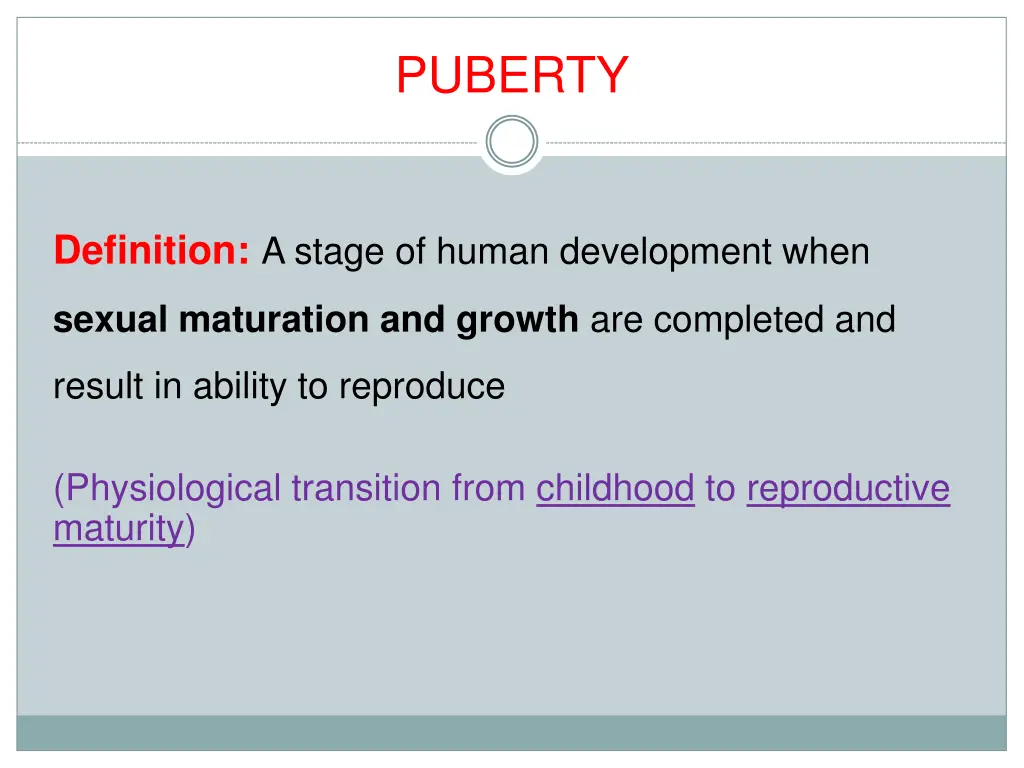 PUBERTY

Definition: A stage of human development when sexual maturation and growth are completed and result in ability to reproduce

(Physiological transition from childhood to reproductive maturity)